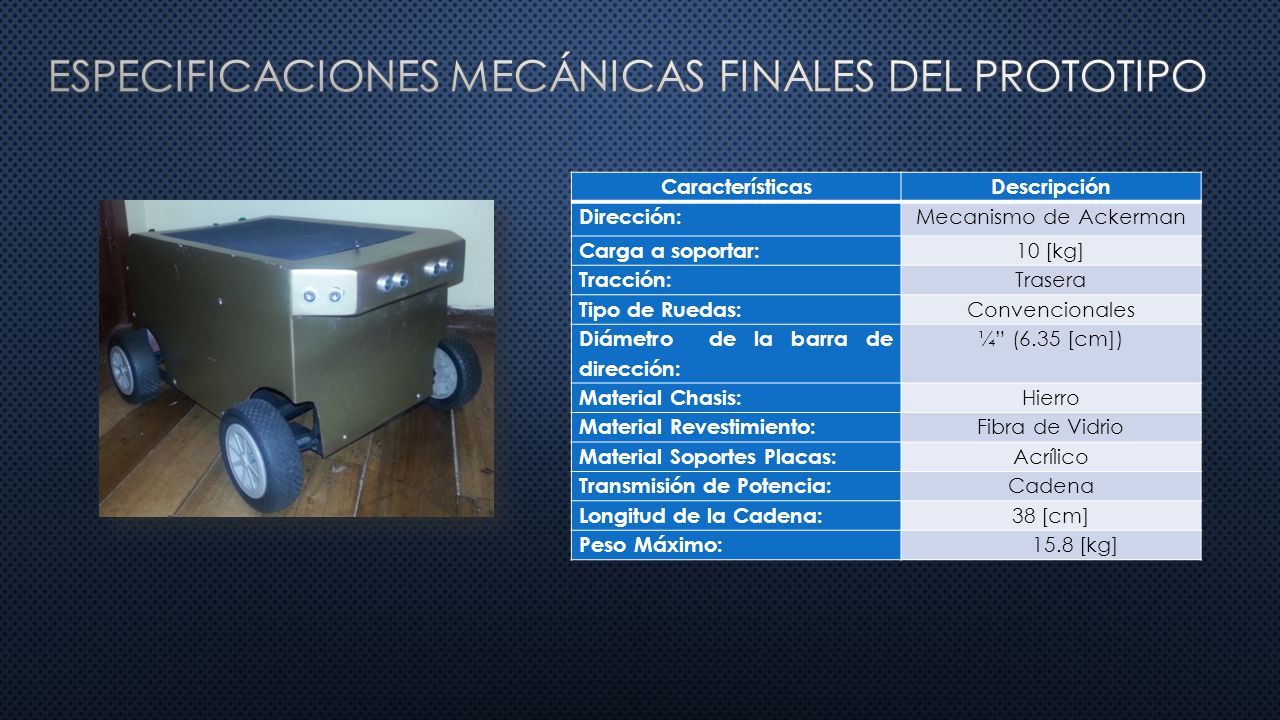 ESPECIFICACIONES MECÁNICAS FINALES DEL PROTOTIPO

| Características | Descripción |
|---|---|
| Dirección: | Mecanismo de Ackerman |
| Carga a soportar: | 10 [kg] |
| Tracción: | Trasera |
| Tipo de Ruedas: | Convencionales |
| Diámetro de la barra de dirección: | ¼" (6.35 [cm]) |
| Material Chasis: | Hierro |
| Material Revestimiento: | Fibra de Vidrio |
| Material Soportes Placas: | Acrílico |
| Transmisión de Potencia: | Cadena |
| Longitud de la Cadena: | 38 [cm] |
| Peso Máximo: | 15.8 [kg] |